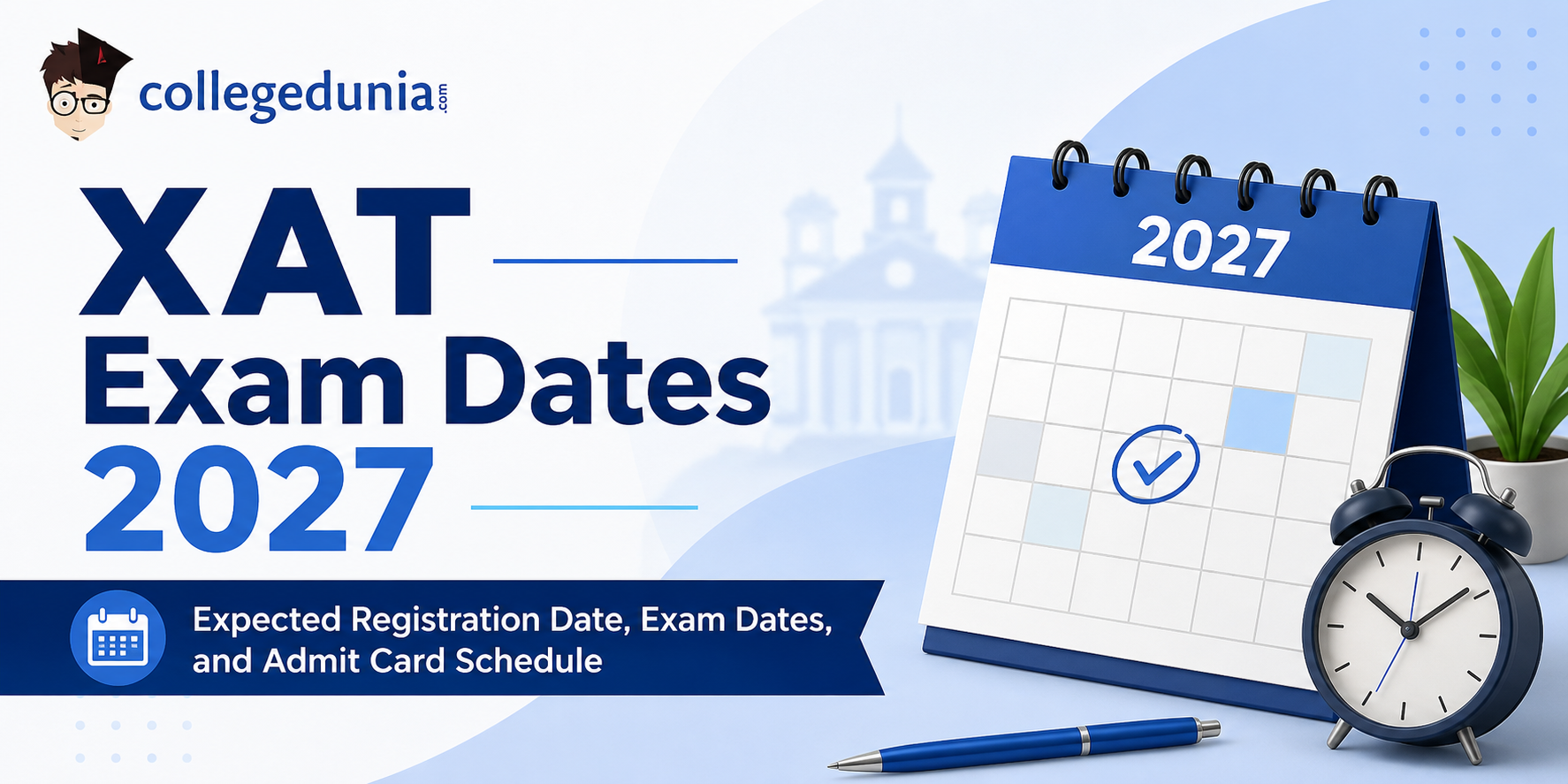 collegedunia.com

XAT
Exam Dates
2027

Expected Registration Date, Exam Dates, and Admit Card Schedule

2027